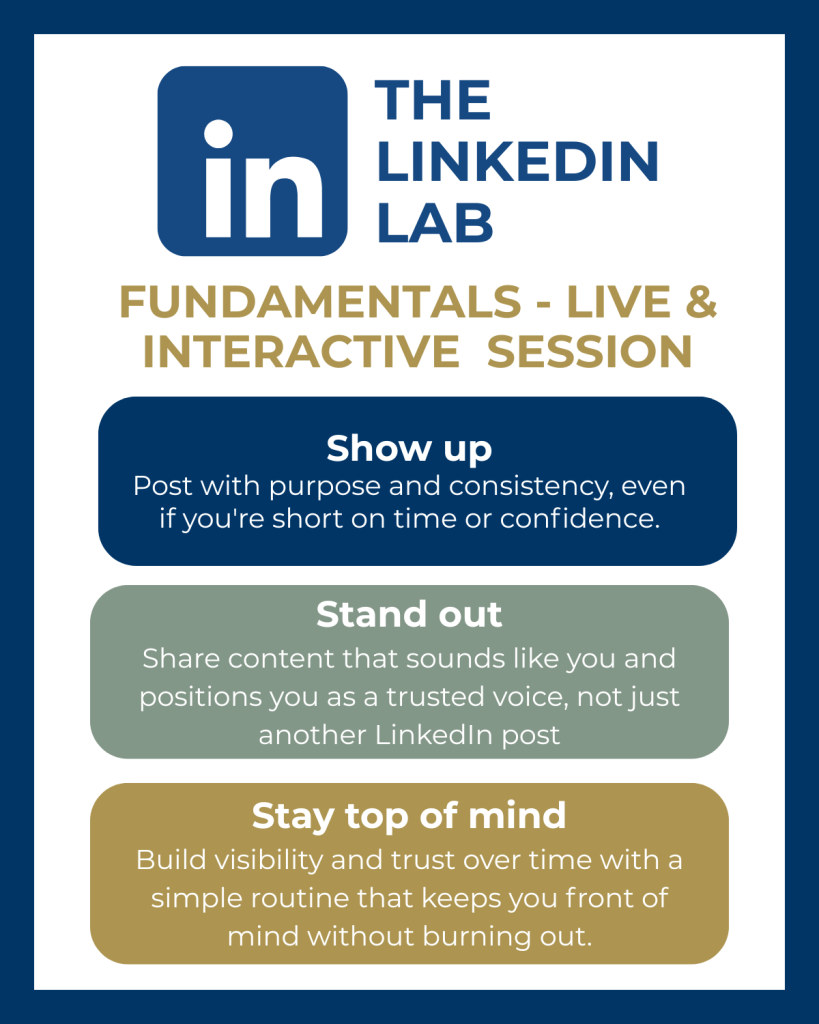 in

THE LINKEDIN LAB

FUNDAMENTALS - LIVE & INTERACTIVE SESSION

Show up
Post with purpose and consistency, even if you're short on time or confidence.

Stand out
Share content that sounds like you and positions you as a trusted voice, not just another LinkedIn post

Stay top of mind
Build visibility and trust over time with a simple routine that keeps you front of mind without burning out.